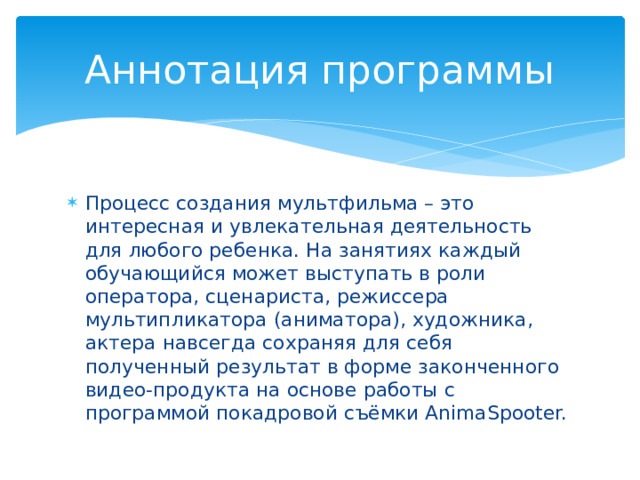 Аннотация программы

Процесс создания мультфильма – это интересная и увлекательная деятельность для любого ребенка. На занятиях каждый обучающийся может выступать в роли оператора, сценариста, режиссера мультипликатора (аниматора), художника, актера навсегда сохраняя для себя полученный результат в форме законченного видео-продукта на основе работы с программой покадровой съёмки AnimaSpooter.